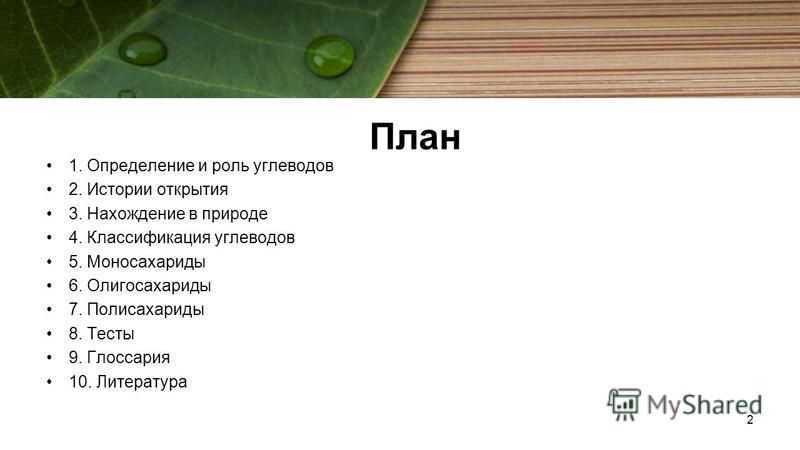 План

• 1. Определение и роль углеводов
• 2. Истории открытия
• 3. Нахождение в природе
• 4. Классификация углеводов
• 5. Моносахариды
• 6. Олигосахариды
• 7. Полисахариды
• 8. Тесты
• 9. Глоссария
• 10. Литература

MyShared

2